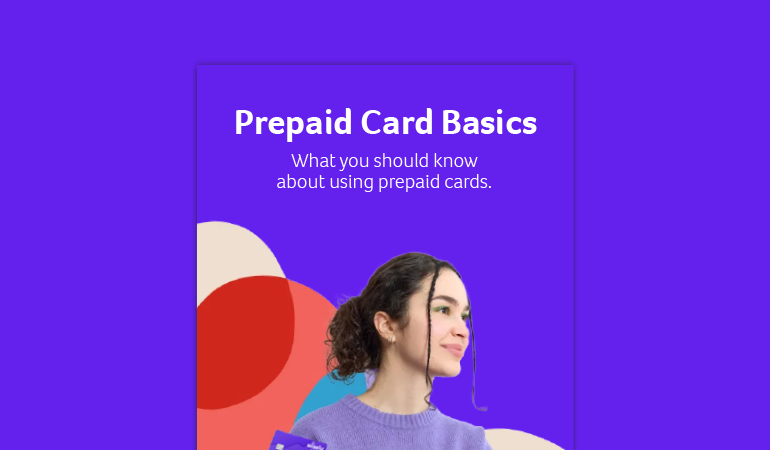 Prepaid Card Basics

What you should know about using prepaid cards.